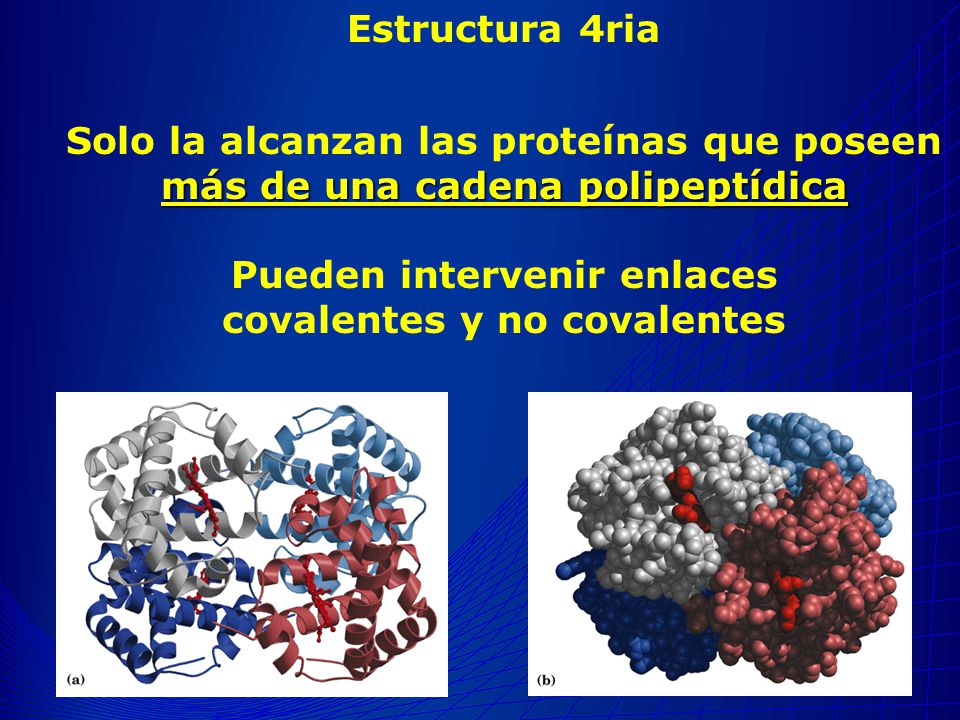 Estructura 4ria

Solo la alcanzan las proteínas que poseen más de una cadena polipeptídica

Pueden intervenir enlaces covalentes y no covalentes

(a)

(b)